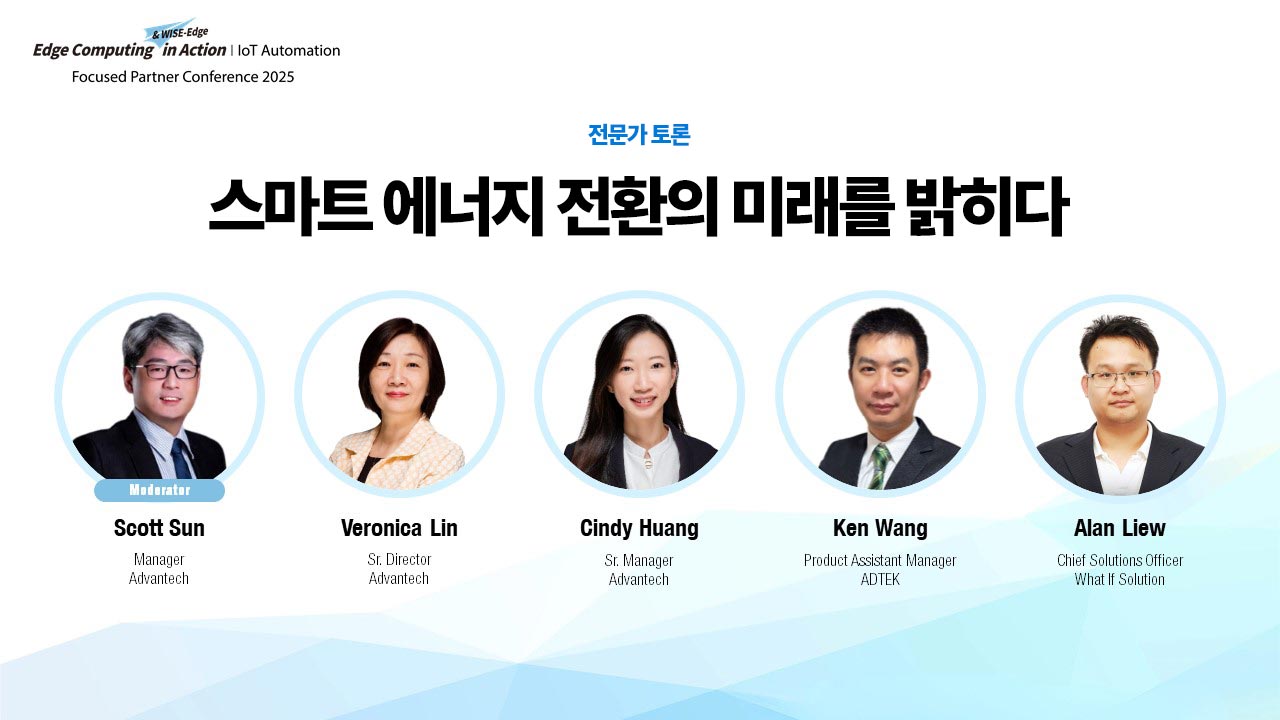 Edge Computing & WISE-Edge in Action | IoT Automation
Focused Partner Conference 2025

전문가 토론

스마트 에너지 전환의 미래를 밝히다

Moderator

Scott Sun
Manager
Advantech

Veronica Lin
Sr. Director
Advantech

Cindy Huang
Sr. Manager
Advantech

Ken Wang
Product Assistant Manager
ADTEK

Alan Liew
Chief Solutions Officer
What If Solution